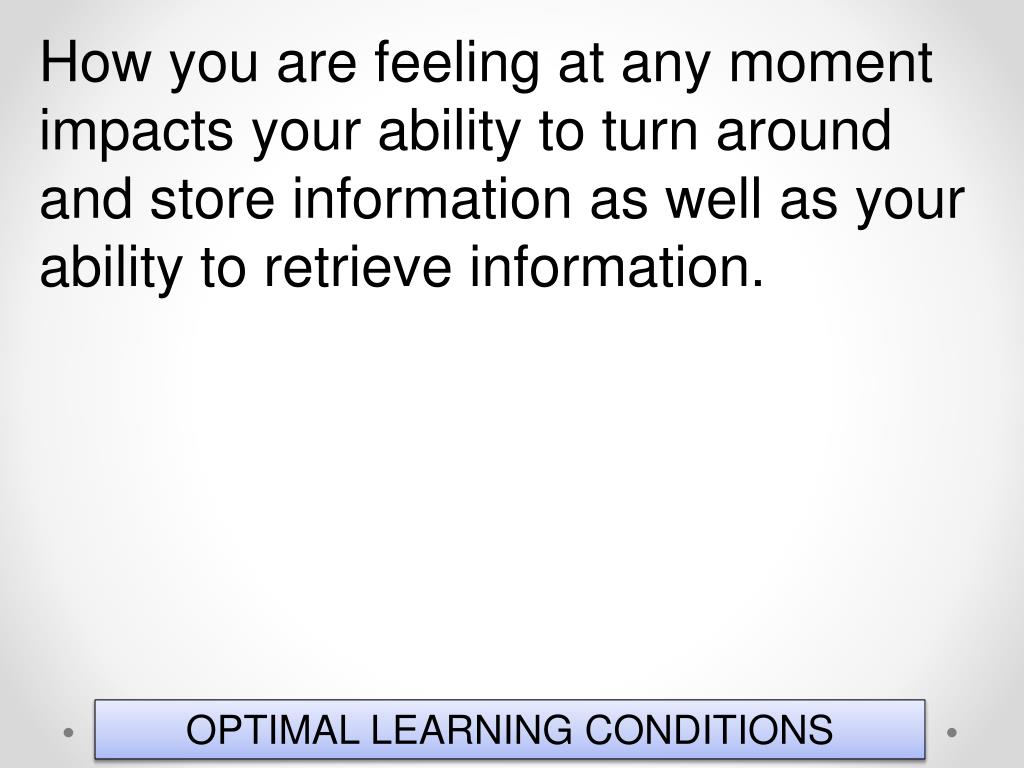 How you are feeling at any moment impacts your ability to turn around and store information as well as your ability to retrieve information.

OPTIMAL LEARNING CONDITIONS